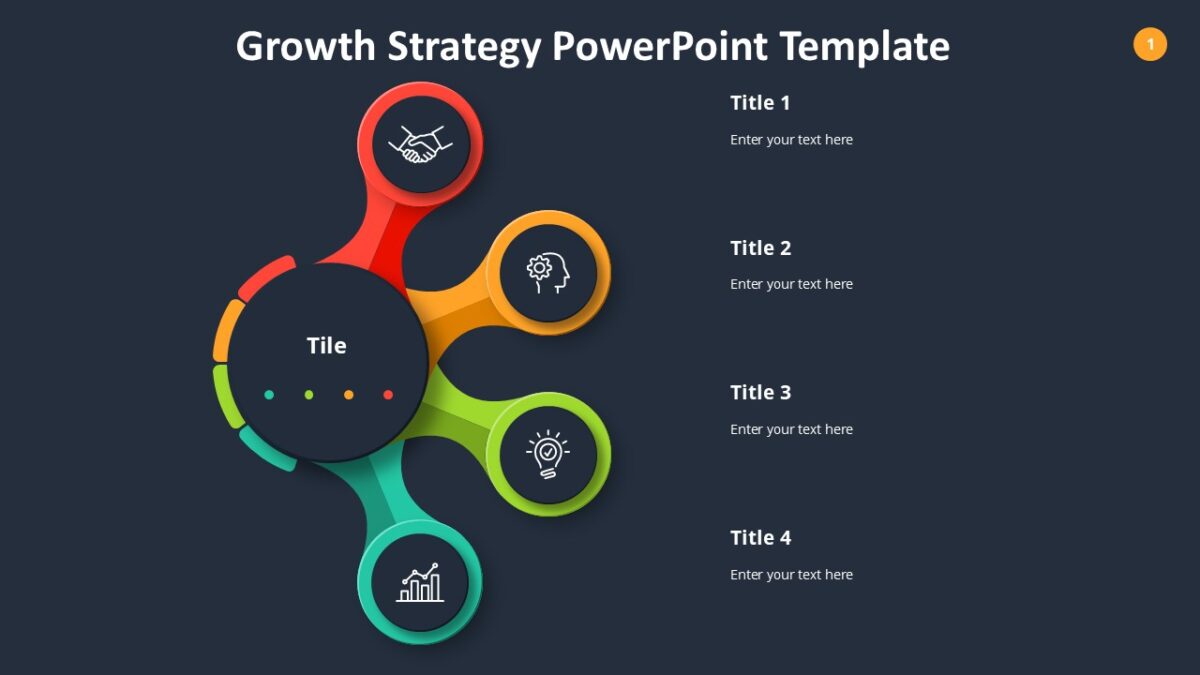 Growth Strategy PowerPoint Template

1

Tile

Title 1

Enter your text here

Title 2

Enter your text here

Title 3

Enter your text here

Title 4

Enter your text here